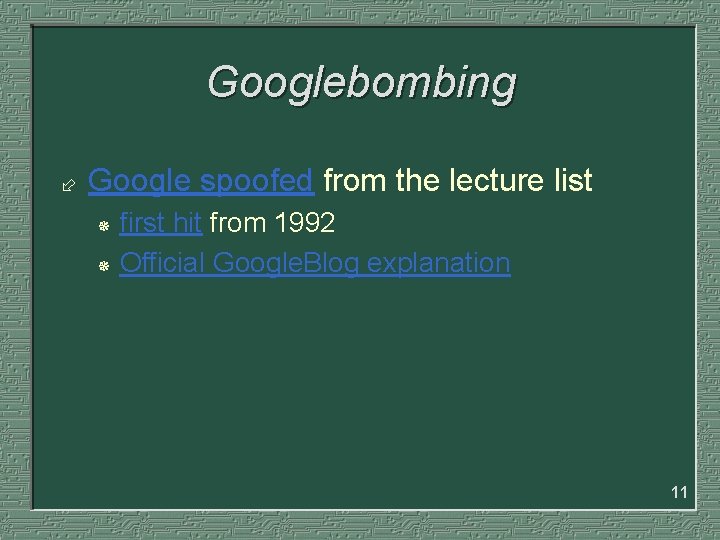 Googlebombing

Google spoofed from the lecture list

first hit from 1992

Official GoogleBlog explanation

11